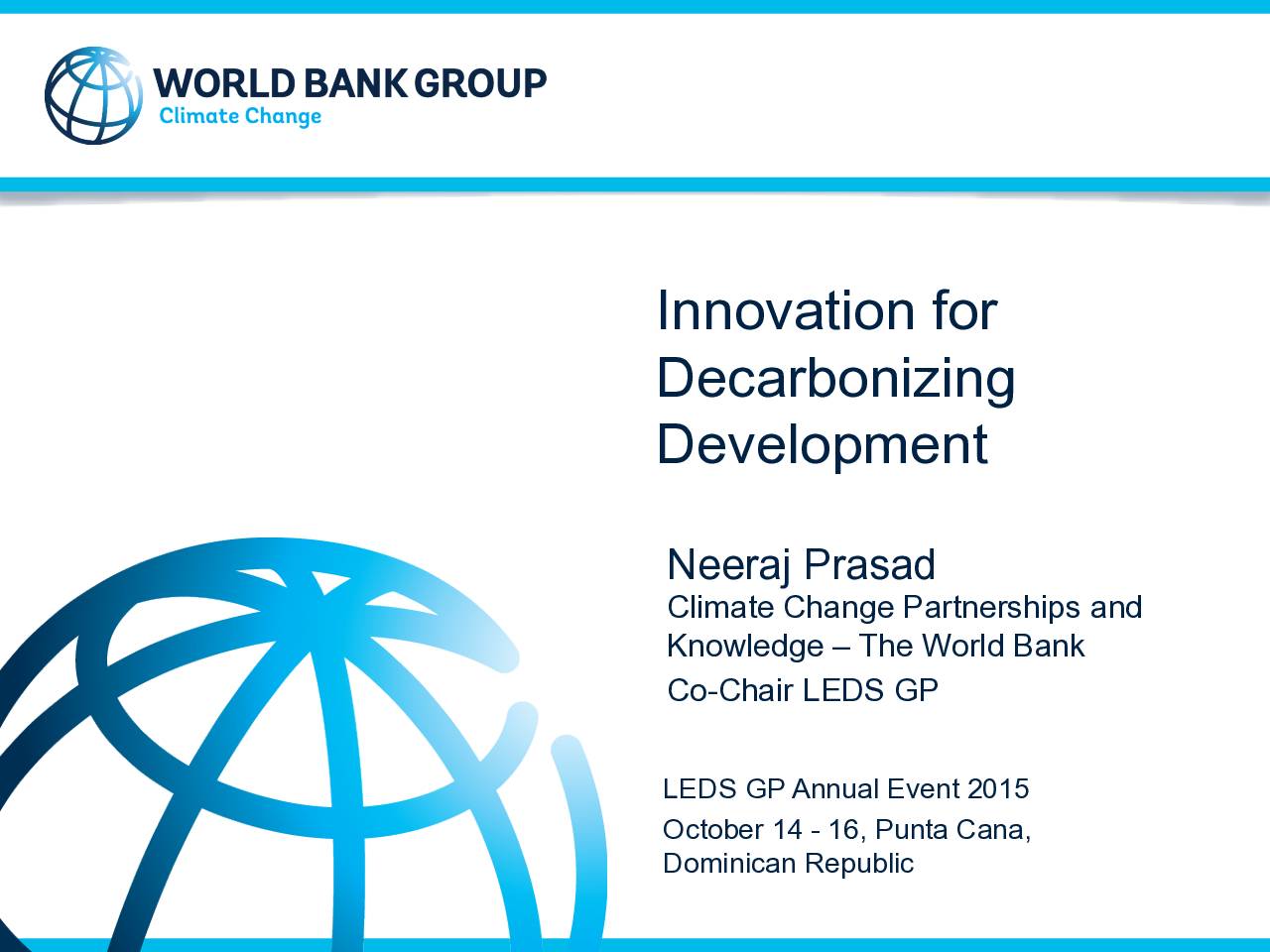 WORLD BANK GROUP
Climate Change

Innovation for Decarbonizing Development

Neeraj Prasad
Climate Change Partnerships and Knowledge – The World Bank
Co-Chair LEDS GP

LEDS GP Annual Event 2015
October 14 - 16, Punta Cana, Dominican Republic